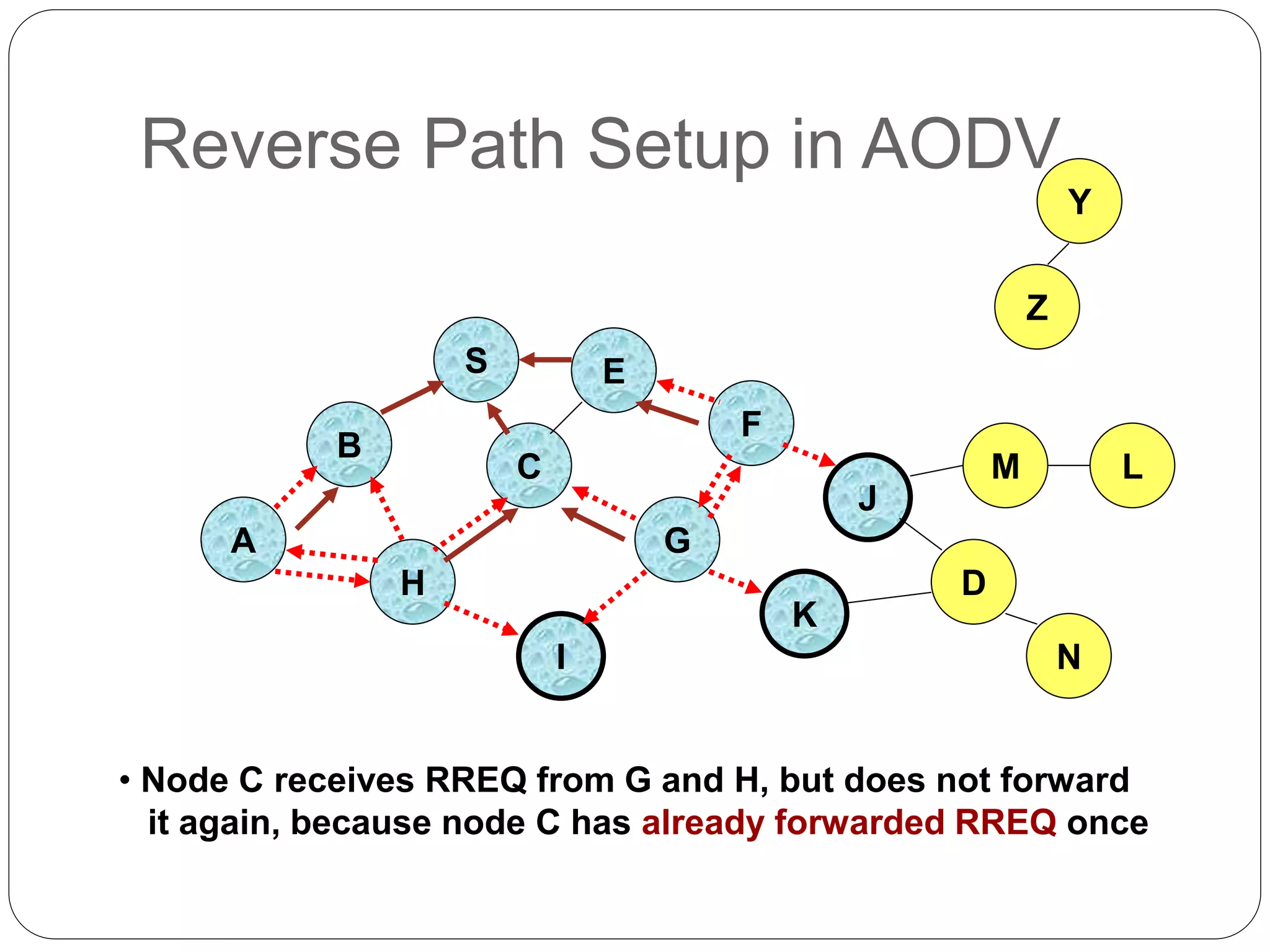 Reverse Path Setup in AODV

Y

Z

S

E

F

B

C

M

L

J

A

G

H

D

K

I

N

• Node C receives RREQ from G and H, but does not forward it again, because node C has already forwarded RREQ once